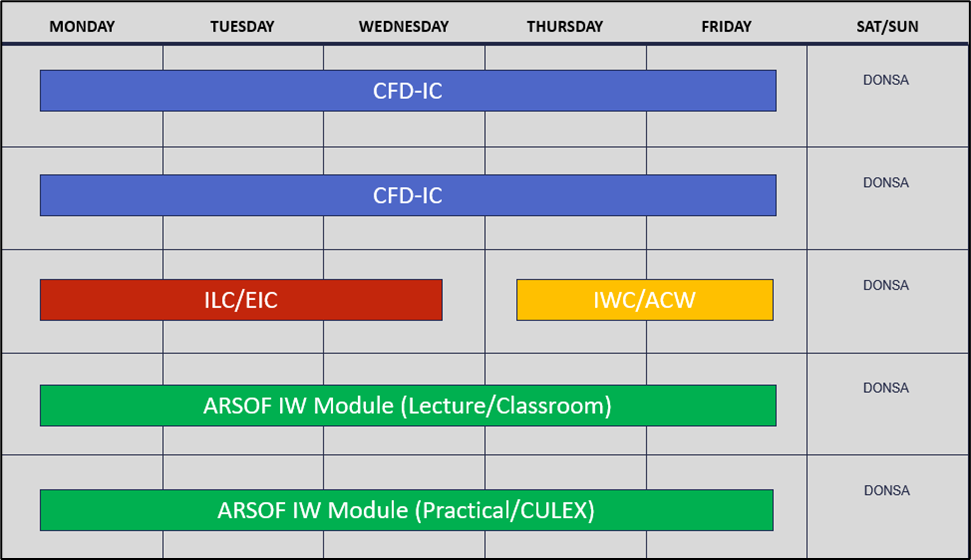 | MONDAY | TUESDAY | WEDNESDAY | THURSDAY | FRIDAY | SAT/SUN |
|---|---|---|---|---|---|
| CFD-IC | | | | | DONSA |
| CFD-IC | | | | | DONSA |
| ILC/EIC | | | IWC/ACW | | DONSA |
| ARSOF IW Module (Lecture/Classroom) | | | | | DONSA |
| ARSOF IW Module (Practical/CULEX) | | | | | DONSA |